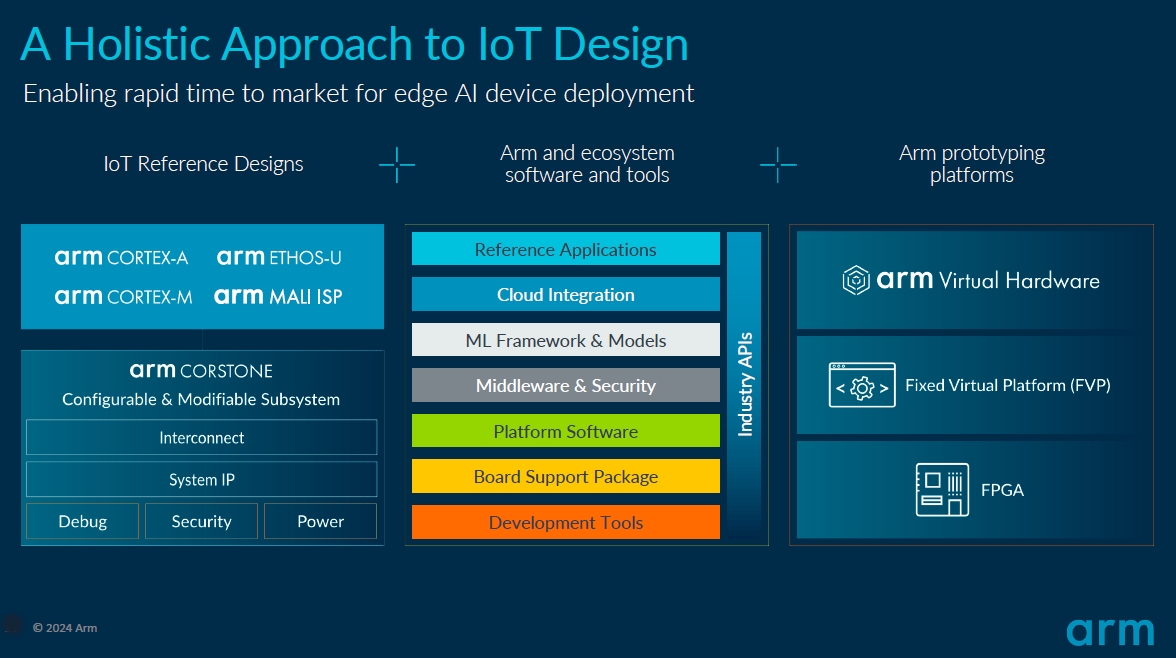 A Holistic Approach to IoT Design

Enabling rapid time to market for edge AI device deployment

IoT Reference Designs

Arm and ecosystem software and tools

Arm prototyping platforms

arm CORTEX-A arm ETHOS-U
arm CORTEX-M arm MALI ISP

arm CORSTONE
Configurable & Modifiable Subsystem

Interconnect

System IP

Debug Security Power

Reference Applications

Cloud Integration

ML Framework & Models

Middleware & Security

Platform Software

Board Support Package

Development Tools

Industry APIs

arm Virtual Hardware

Fixed Virtual Platform (FVP)

FPGA

© 2024 Arm

arm